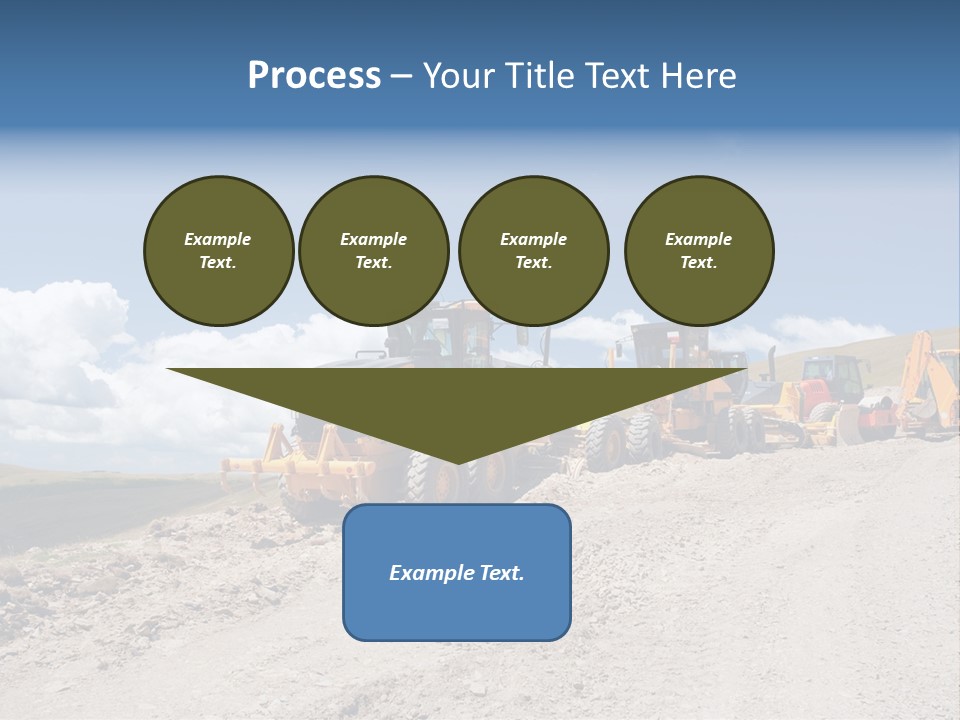 Process – Your Title Text Here

Example Text.

Example Text.

Example Text.

Example Text.

Example Text.